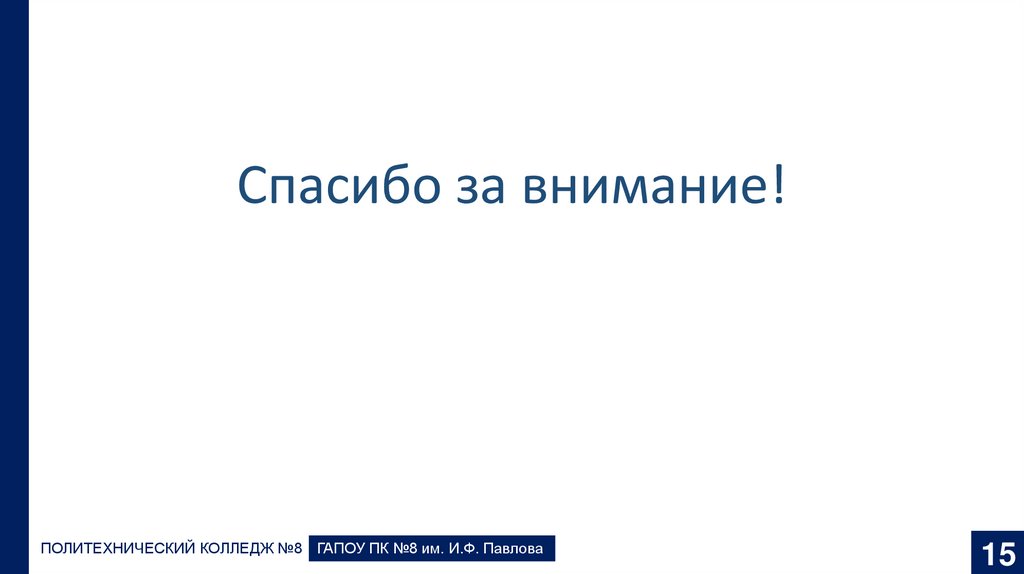 Спасибо за внимание!

ПОЛИТЕХНИЧЕСКИЙ КОЛЛЕДЖ №8 ГАПОУ ПК №8 им. И.Ф. Павлова

15